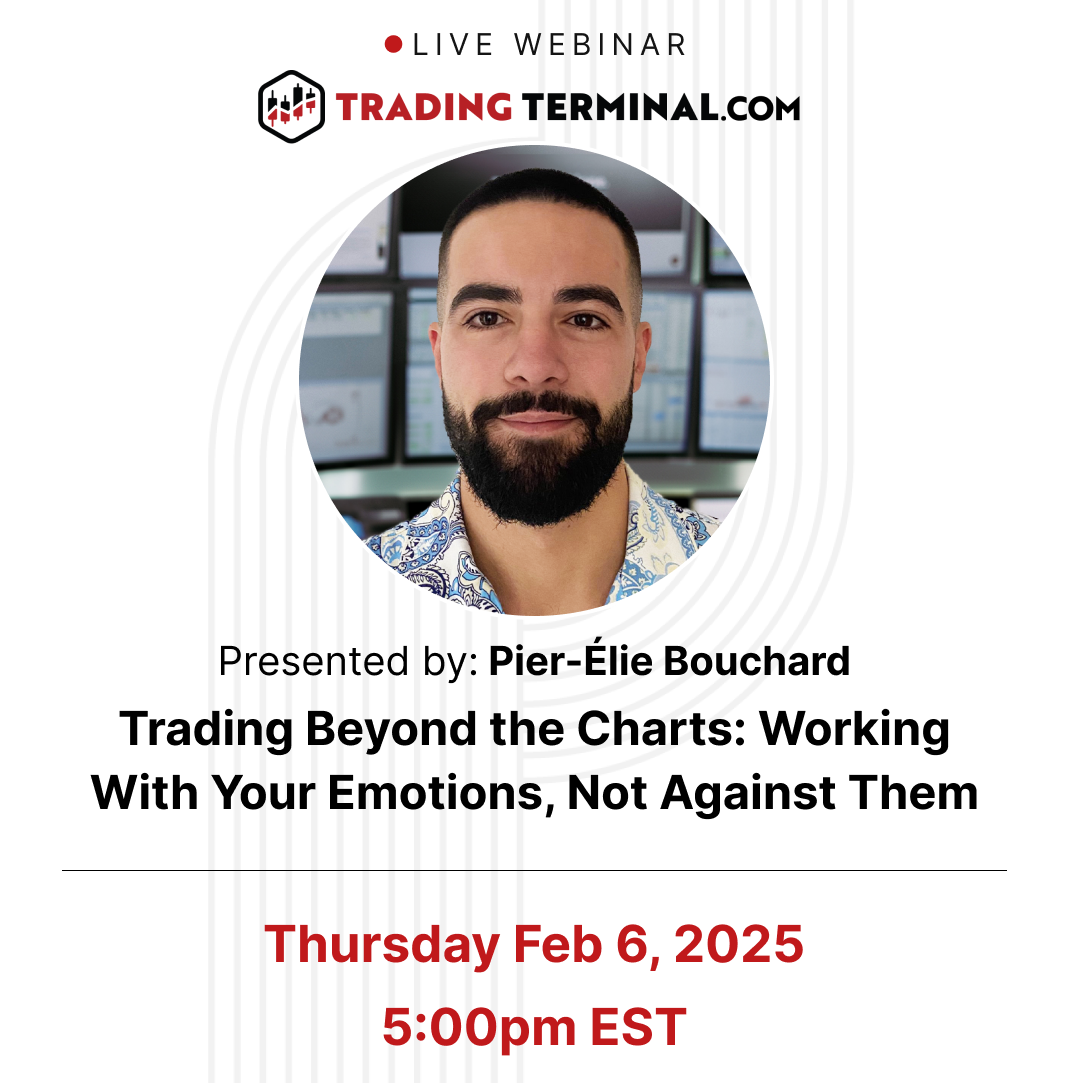 LIVE WEBINAR

TRADING TERMINAL.COM

Presented by: Pier-Élie Bouchard

Trading Beyond the Charts: Working With Your Emotions, Not Against Them

Thursday Feb 6, 2025

5:00pm EST